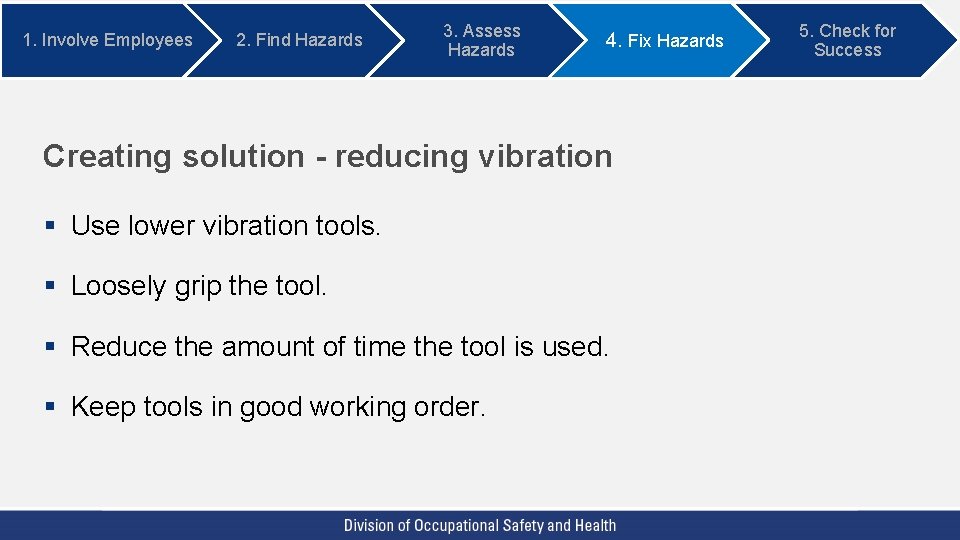 1. Involve Employees

2. Find Hazards

3. Assess Hazards

4. Fix Hazards

5. Check for Success

Creating solution - reducing vibration

▪ Use lower vibration tools.

▪ Loosely grip the tool.

▪ Reduce the amount of time the tool is used.

▪ Keep tools in good working order.

Division of Occupational Safety and Health